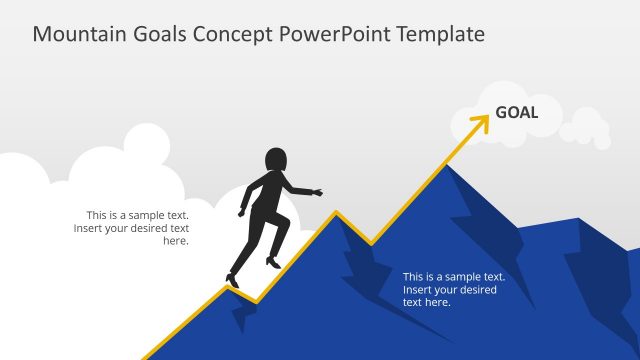 Mountain Goals Concept PowerPoint Template

GOAL

This is a sample text. Insert your desired text here.

This is a sample text. Insert your desired text here.